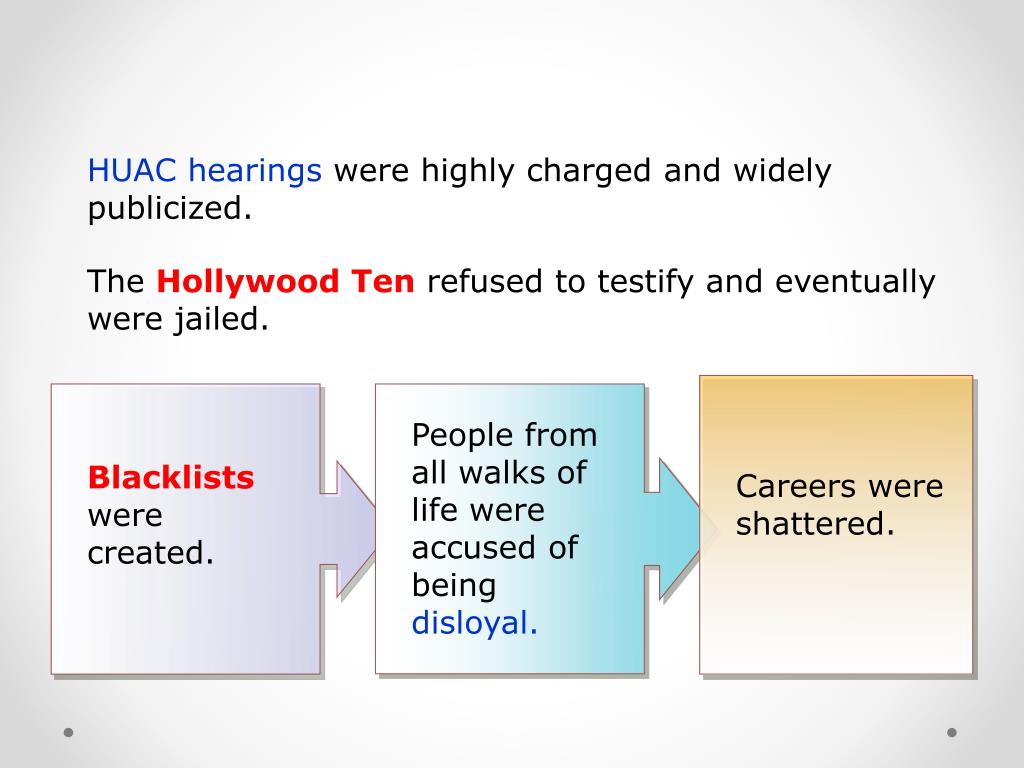 HUAC hearings were highly charged and widely publicized.

The Hollywood Ten refused to testify and eventually were jailed.

Blacklists were created.

People from all walks of life were accused of being disloyal.

Careers were shattered.